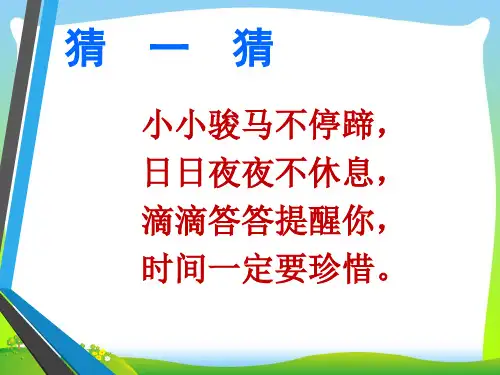 猜 一 猜

小小骏马不停蹄，
日日夜夜不休息，
滴滴答答提醒你，
时间一定要珍惜。